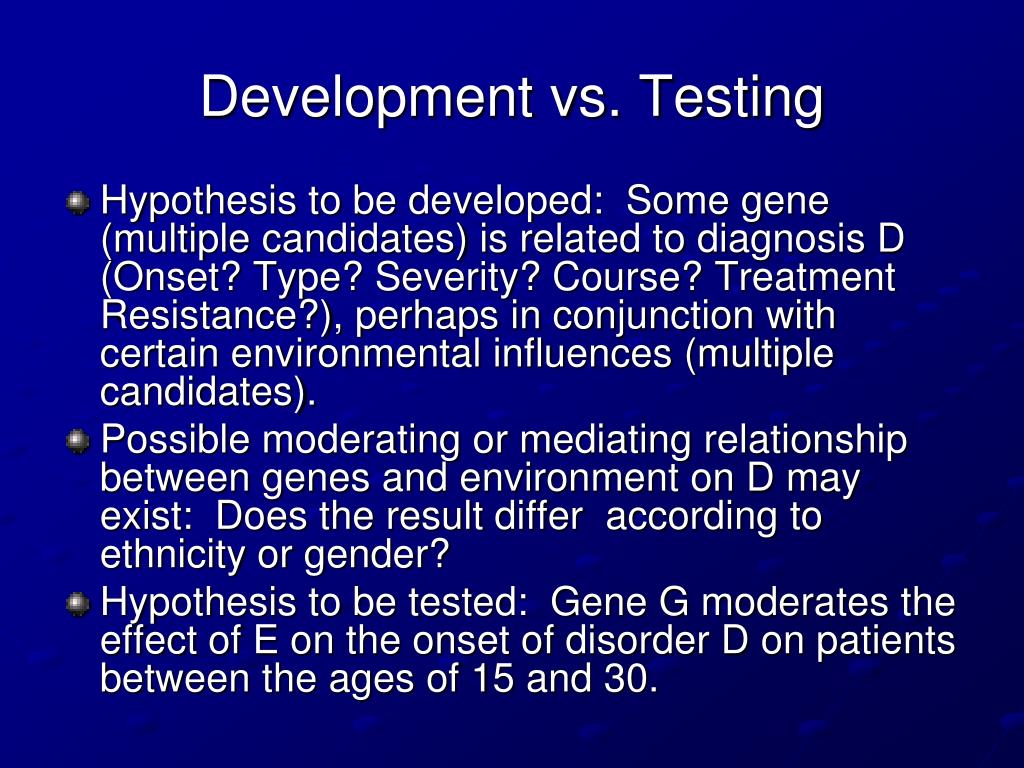 Development vs. Testing

Hypothesis to be developed: Some gene (multiple candidates) is related to diagnosis D (Onset? Type? Severity? Course? Treatment Resistance?), perhaps in conjunction with certain environmental influences (multiple candidates).

Possible moderating or mediating relationship between genes and environment on D may exist: Does the result differ according to ethnicity or gender?

Hypothesis to be tested: Gene G moderates the effect of E on the onset of disorder D on patients between the ages of 15 and 30.